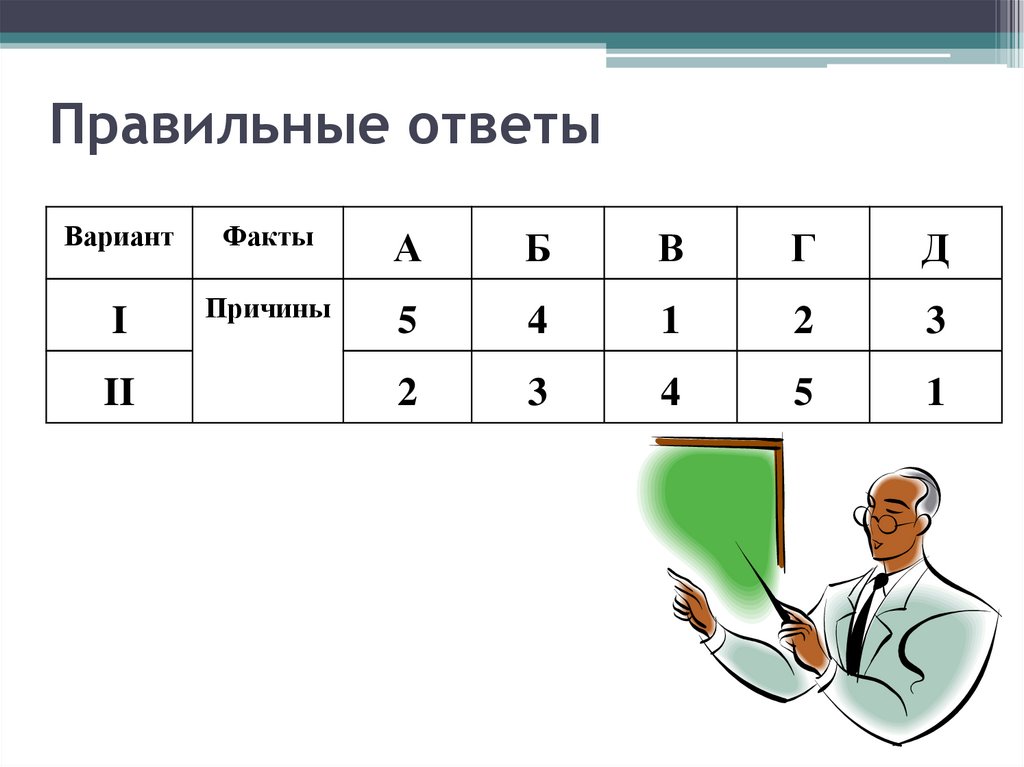 Правильные ответы

| Вариант | Факты | А | Б | В | Г | Д |
|---|---|---|---|---|---|---|
| I | Причины | 5 | 4 | 1 | 2 | 3 |
| II | | 2 | 3 | 4 | 5 | 1 |